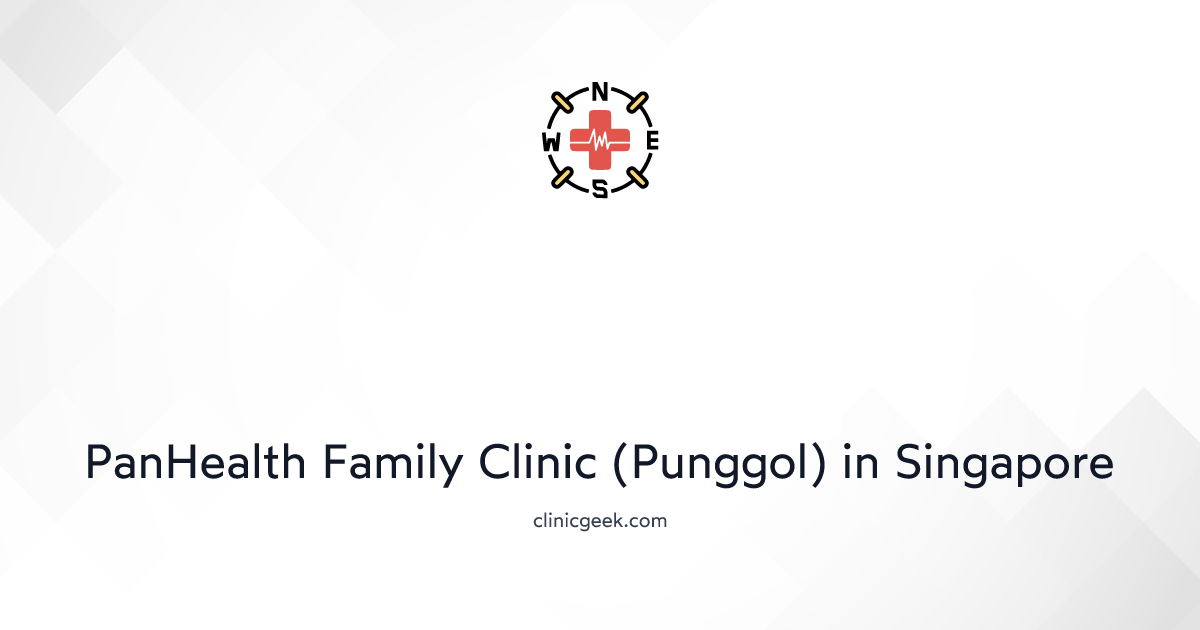 N
W
E
S

PanHealth Family Clinic (Punggol) in Singapore

clinicgeek.com